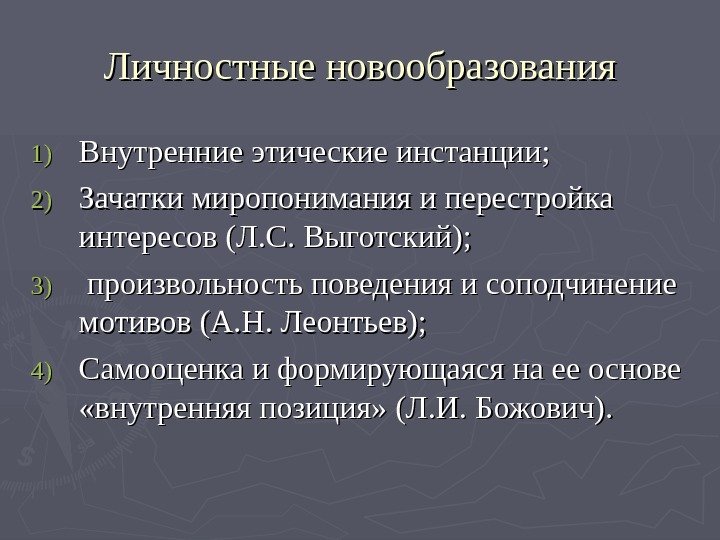 Личностные новообразования

1) Внутренние этические инстанции;
2) Зачатки миропонимания и перестройка интересов (Л.С. Выготский);
3) произвольность поведения и соподчинение мотивов (А.Н. Леонтьев);
4) Самооценка и формирующаяся на ее основе «внутренняя позиция» (Л.И. Божович).